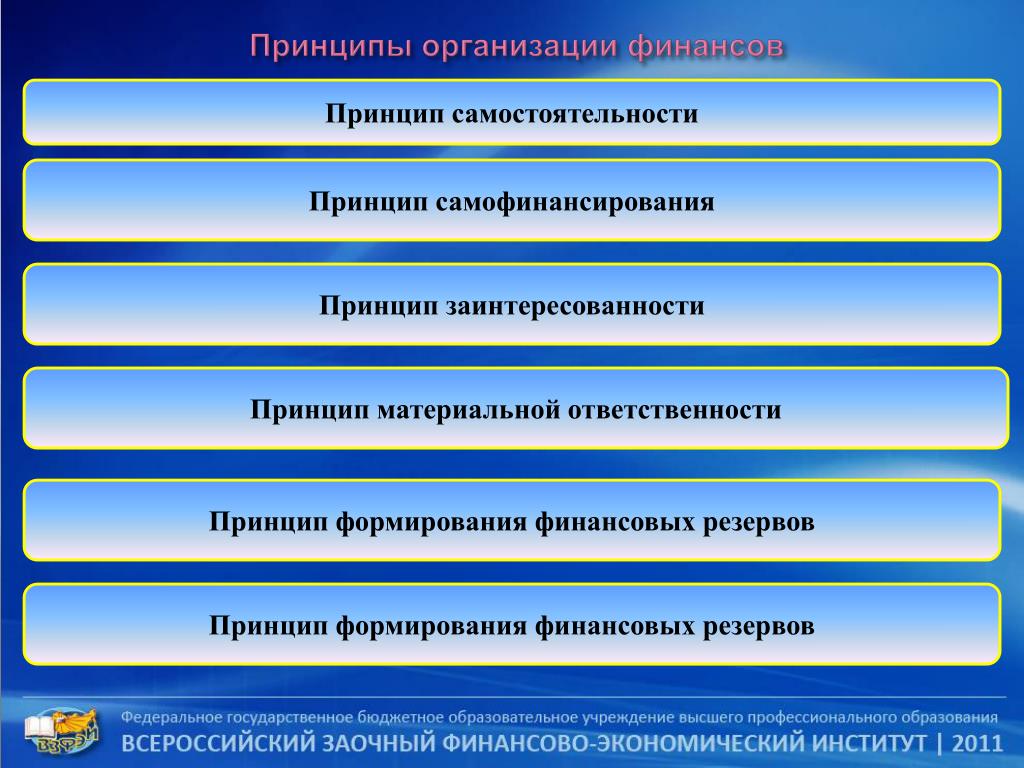 Принципы организации финансов

Принцип самостоятельности

Принцип самофинансирования

Принцип заинтересованности

Принцип материальной ответственности

Принцип формирования финансовых резервов

Принцип формирования финансовых резервов

ВЗФЭИ

Федеральное государственное бюджетное образовательное учреждение высшего профессионального образования

ВСЕРОССИЙСКИЙ ЗАОЧНЫЙ ФИНАНСОВО-ЭКОНОМИЧЕСКИЙ ИНСТИТУТ | 2011